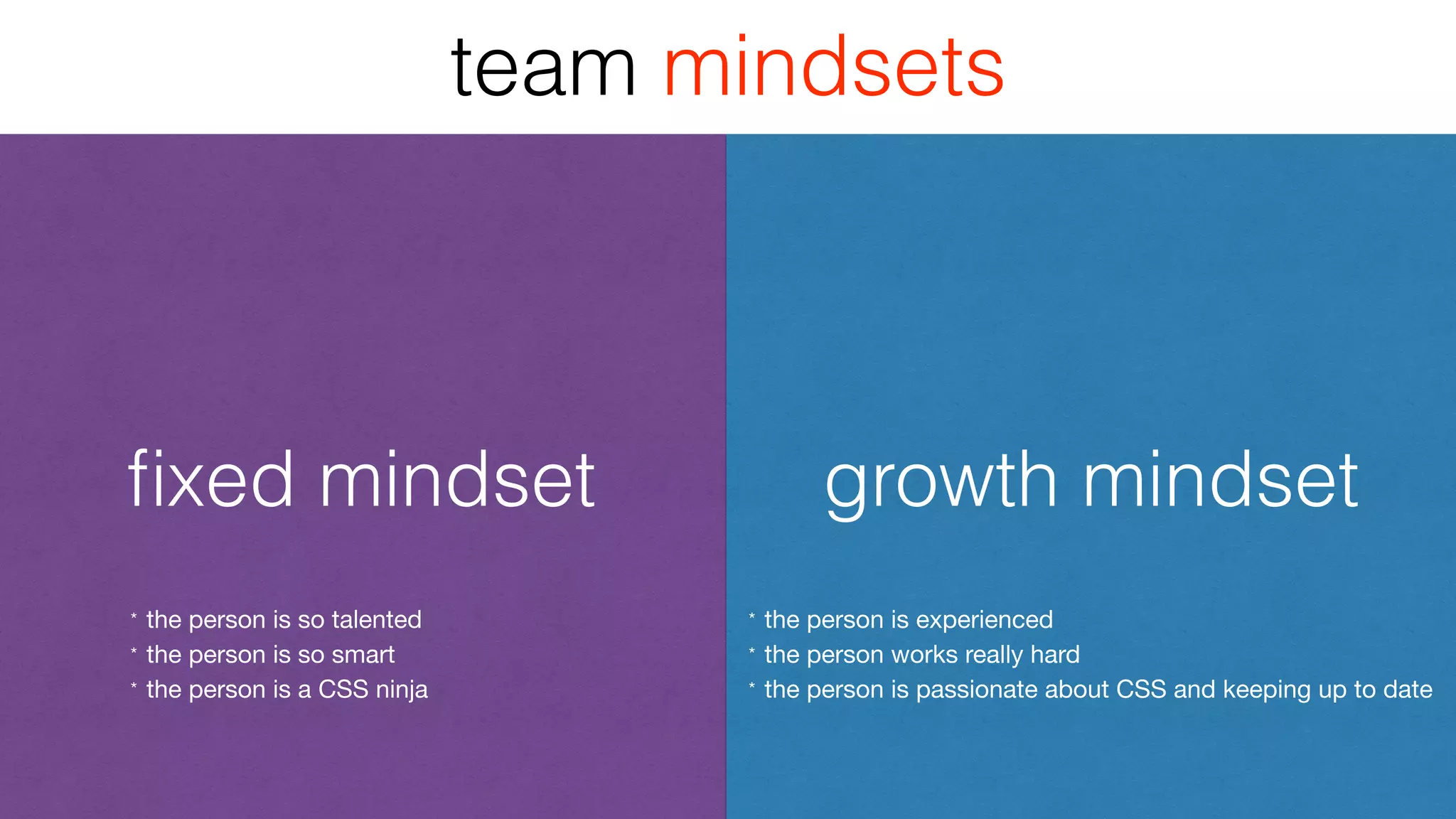 team mindsets

fixed mindset

* the person is so talented
* the person is so smart
* the person is a CSS ninja

growth mindset

* the person is experienced
* the person works really hard
* the person is passionate about CSS and keeping up to date